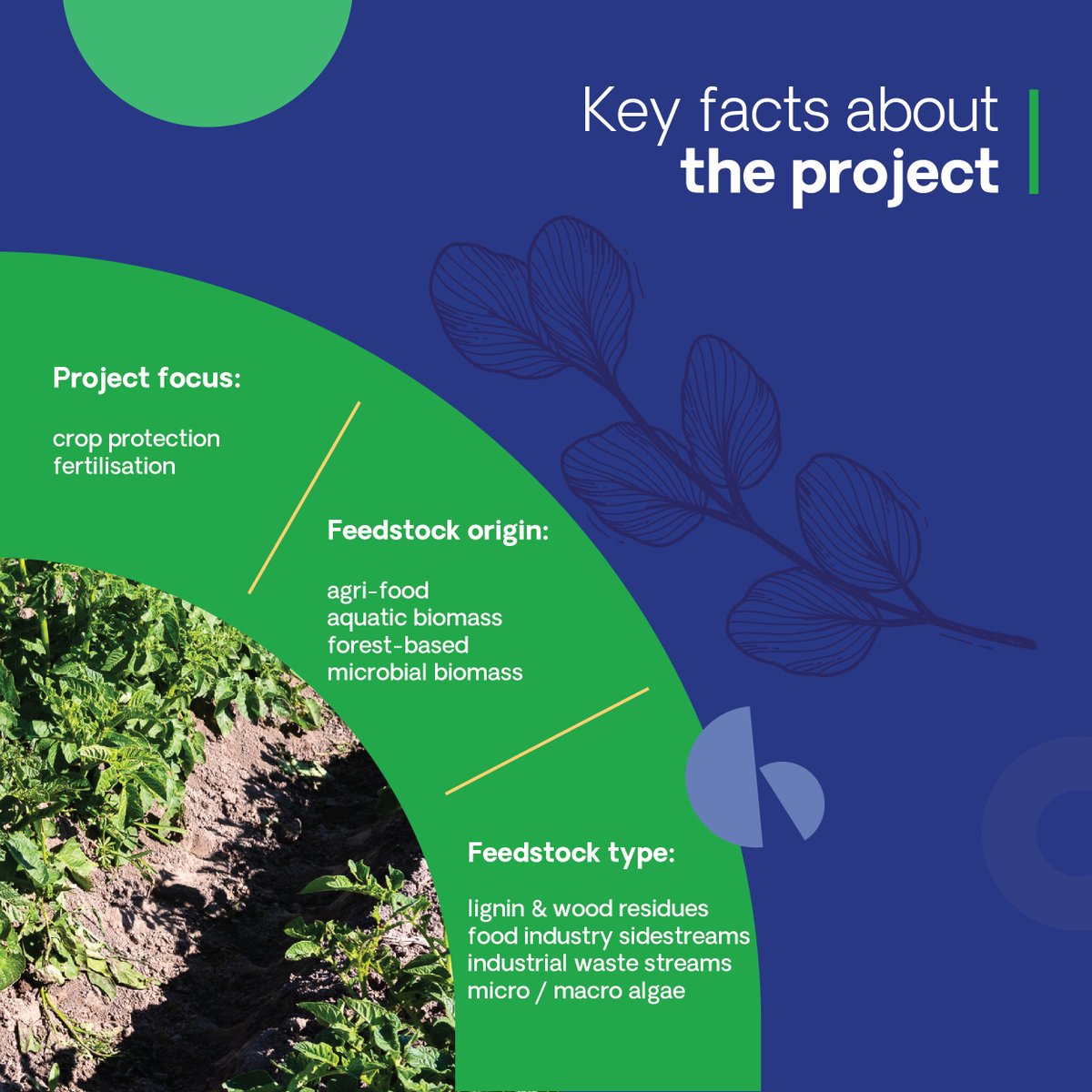 Key facts about
the project

Project focus:

crop protection
fertilisation

Feedstock origin:

agri-food
aquatic biomass
forest-based
microbial biomass

Feedstock type:

lignin & wood residues
food industry sidestreams
industrial waste streams
micro / macro algae